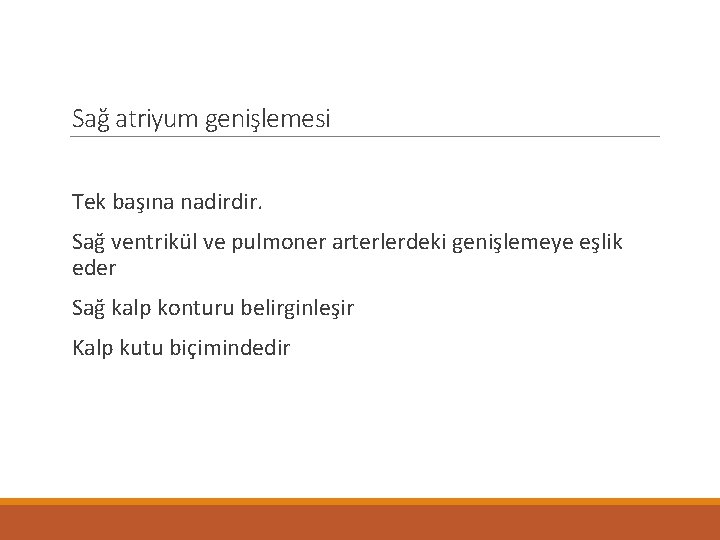 Sağ atriyum genişlemesi

Tek başına nadirdir.

Sağ ventrikül ve pulmoner arterlerdeki genişlemeye eşlik eder

Sağ kalp konturu belirginleşir

Kalp kutu biçimindedir